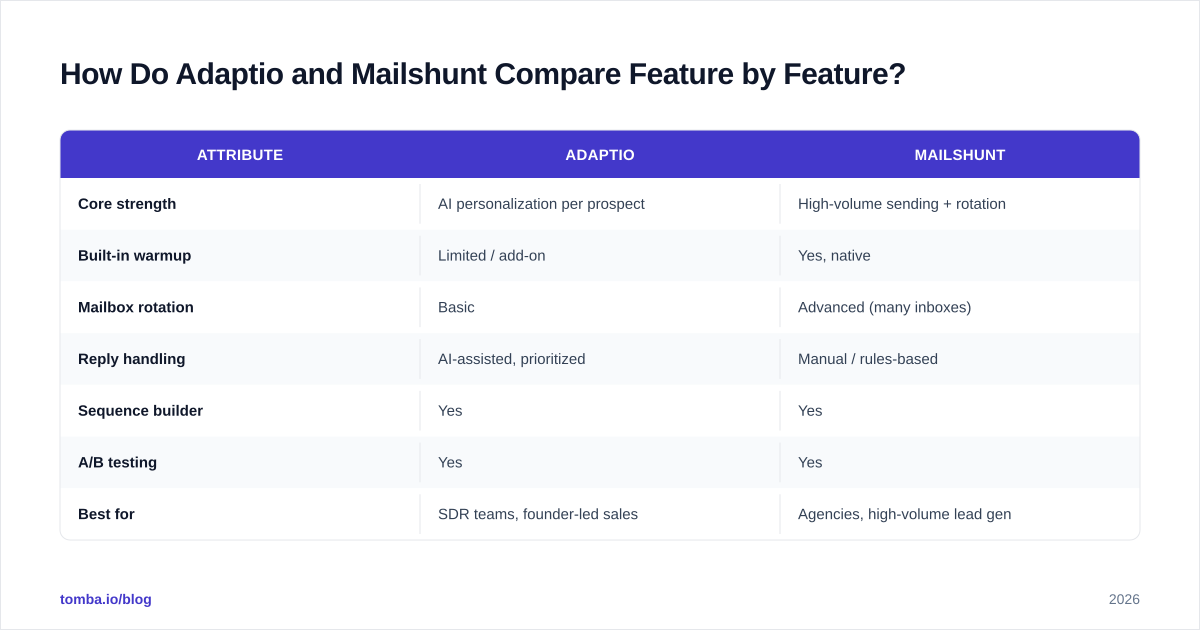 How Do Adaptio and Mailshunt Compare Feature by Feature?

| ATTRIBUTE | ADAPTIO | MAILSHUNT |
|---|---|---|
| Core strength | AI personalization per prospect | High-volume sending + rotation |
| Built-in warmup | Limited / add-on | Yes, native |
| Mailbox rotation | Basic | Advanced (many inboxes) |
| Reply handling | AI-assisted, prioritized | Manual / rules-based |
| Sequence builder | Yes | Yes |
| A/B testing | Yes | Yes |
| Best for | SDR teams, founder-led sales | Agencies, high-volume lead gen |

tomba.io/blog

2026